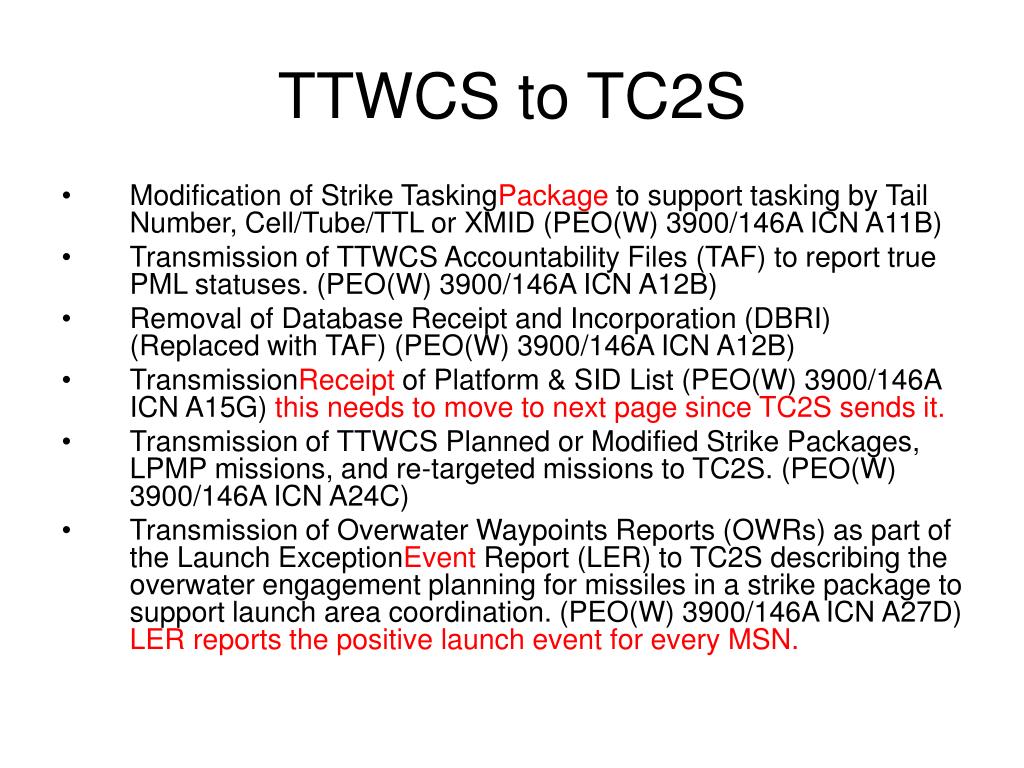 TTWCS to TC2S

• Modification of Strike TaskingPackage to support tasking by Tail Number, Cell/Tube/TTL or XMID (PEO(W) 3900/146A ICN A11B)
• Transmission of TTWCS Accountability Files (TAF) to report true PML statuses. (PEO(W) 3900/146A ICN A12B)
• Removal of Database Receipt and Incorporation (DBRI) (Replaced with TAF) (PEO(W) 3900/146A ICN A12B)
• TransmissionReceipt of Platform & SID List (PEO(W) 3900/146A ICN A15G) this needs to move to next page since TC2S sends it.
• Transmission of TTWCS Planned or Modified Strike Packages, LPMP missions, and re-targeted missions to TC2S. (PEO(W) 3900/146A ICN A24C)
• Transmission of Overwater Waypoints Reports (OWRs) as part of the Launch ExceptionEvent Report (LER) to TC2S describing the overwater engagement planning for missiles in a strike package to support launch area coordination. (PEO(W) 3900/146A ICN A27D) LER reports the positive launch event for every MSN.